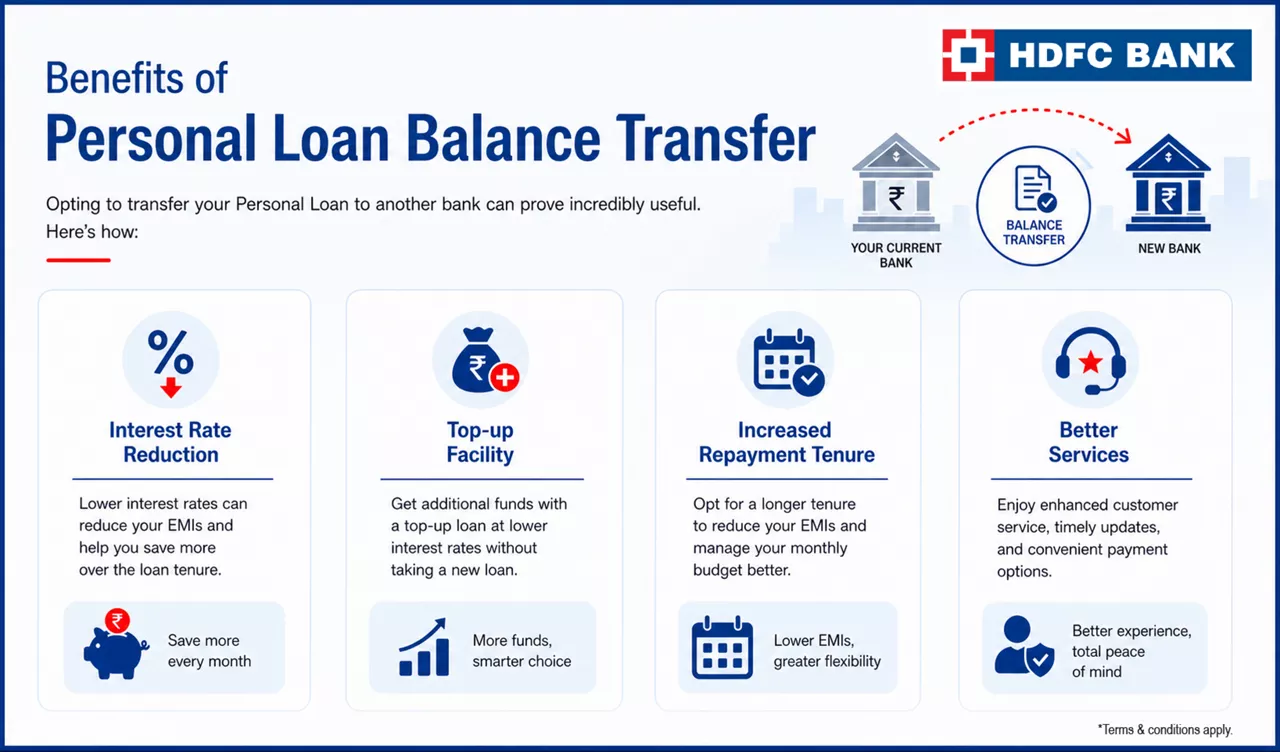 HDFC BANK

Benefits of
Personal Loan Balance Transfer

Opting to transfer your Personal Loan to another bank can prove incredibly useful. Here's how:

₹
YOUR CURRENT BANK

BALANCE TRANSFER

₹
NEW BANK

%

Interest Rate Reduction

Lower interest rates can reduce your EMIs and help you save more over the loan tenure.

₹
Save more every month

₹

Top-up Facility

Get additional funds with a top-up loan at lower interest rates without taking a new loan.

More funds, smarter choice

Increased Repayment Tenure

Opt for a longer tenure to reduce your EMIs and manage your monthly budget better.

Lower EMIs, greater flexibility

Better Services

Enjoy enhanced customer service, timely updates, and convenient payment options.

Better experience, total peace of mind

*Terms & conditions apply.